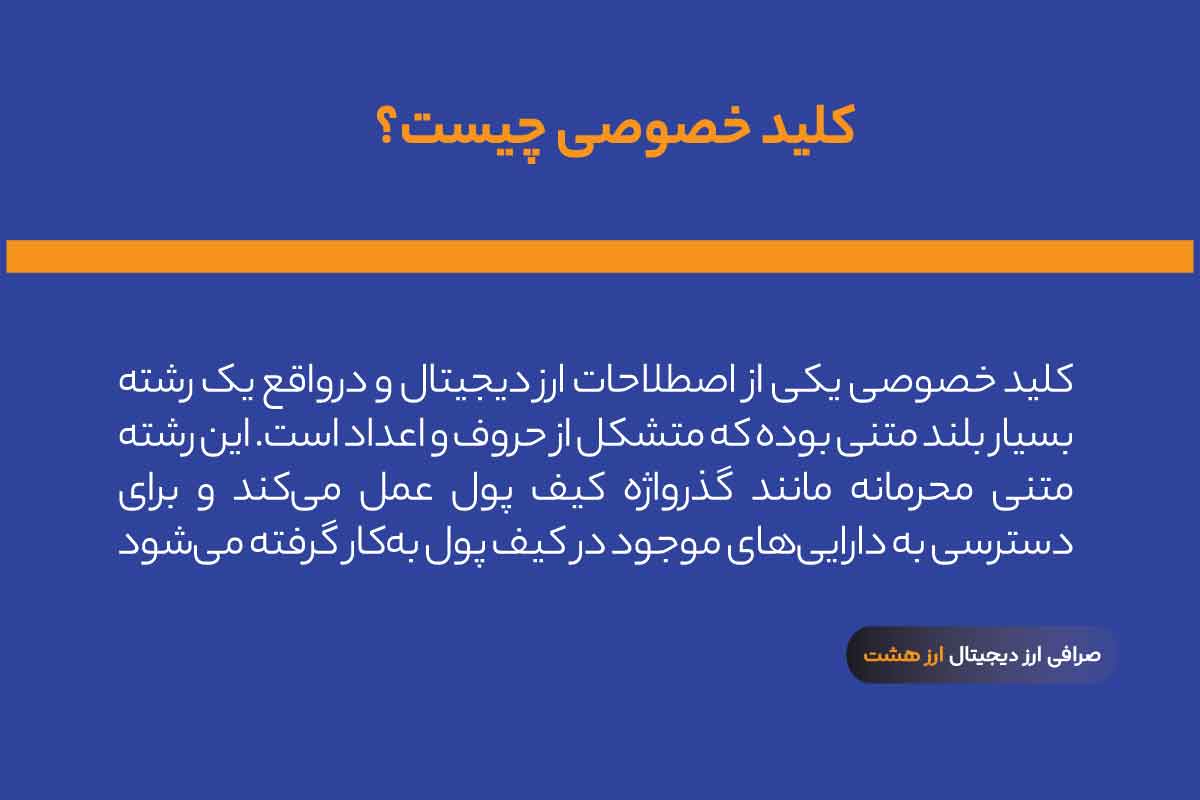 کلید خصوصی چیست؟

کلید خصوصی یکی از اصطلاحات ارز دیجیتال و درواقع یک رشته بسیار بلند متنی بوده که متشکل از حروف و اعداد است. این رشته متنی محرمانه مانند گذرواژه کیف پول عمل می‌کند و برای دسترسی به دارایی‌های موجود در کیف پول به‌کار گرفته می‌شود

صرافی ارز دیجیتال ارز هشت